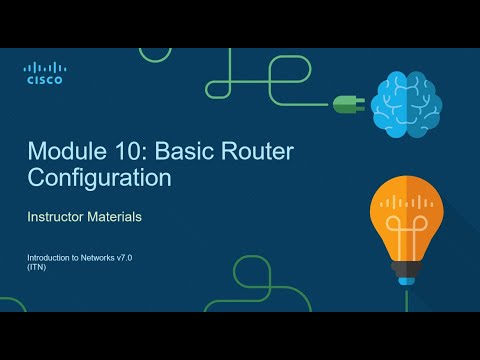 CISCO

Module 10: Basic Router Configuration

Instructor Materials

Introduction to Networks v7.0 (ITN)